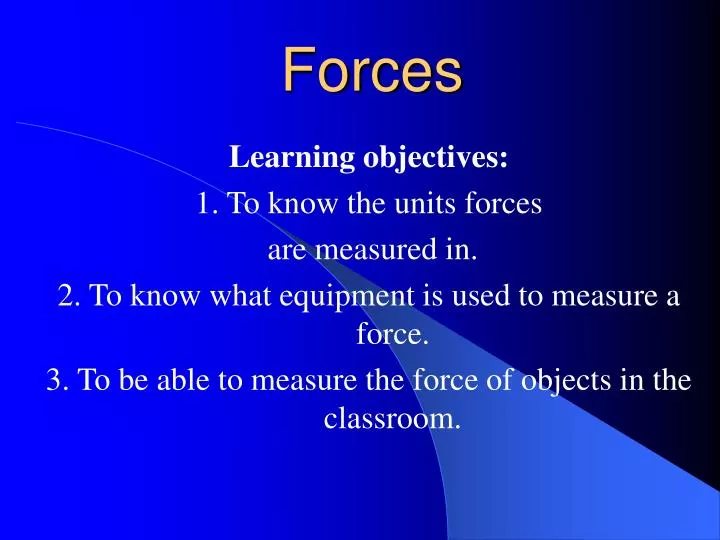 Forces

Learning objectives:

1. To know the units forces are measured in.

2. To know what equipment is used to measure a force.

3. To be able to measure the force of objects in the classroom.